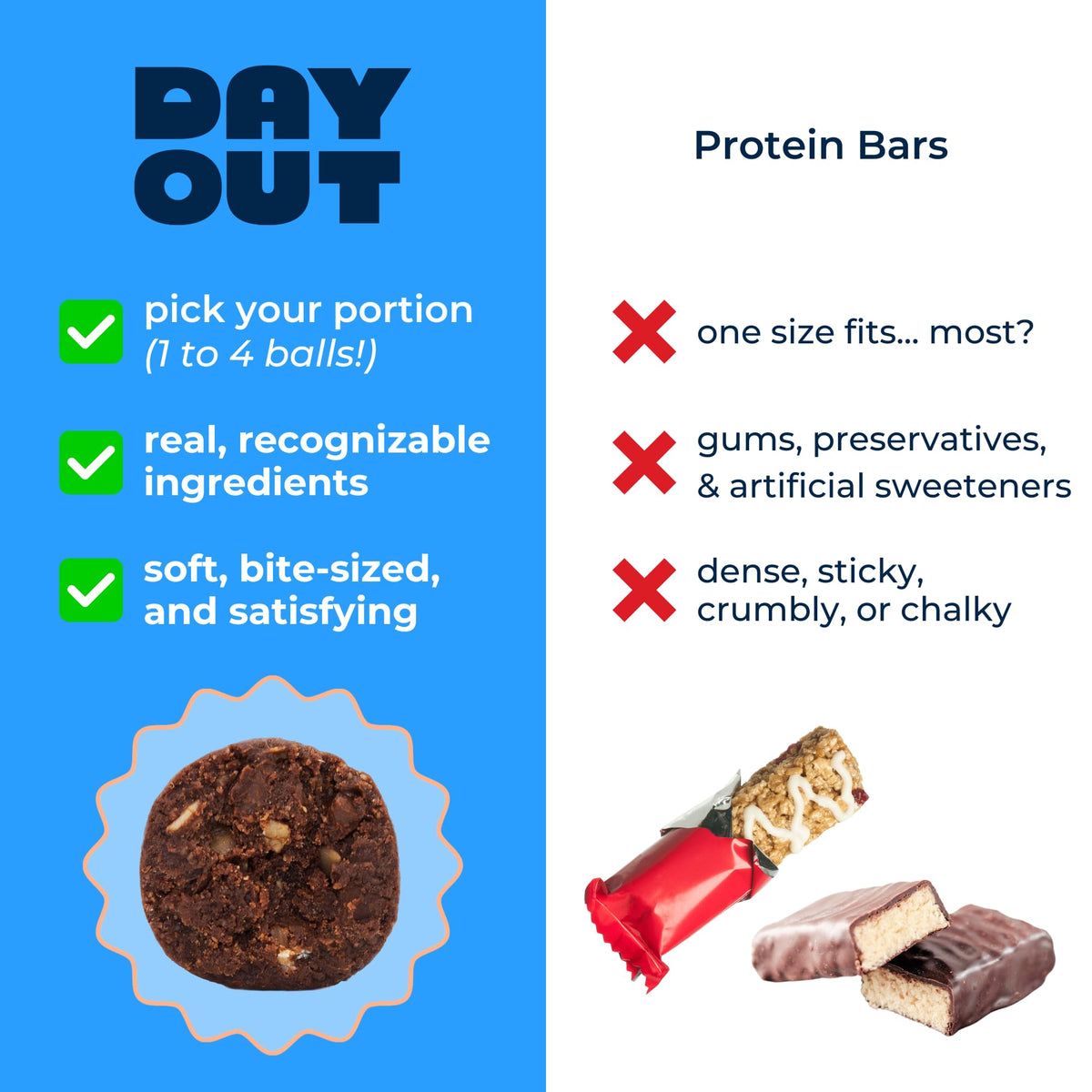 DAY OUT

pick your portion (1 to 4 balls!)

real, recognizable ingredients

soft, bite-sized, and satisfying

Protein Bars

one size fits... most?

gums, preservatives, & artificial sweeteners

dense, sticky, crumbly, or chalky